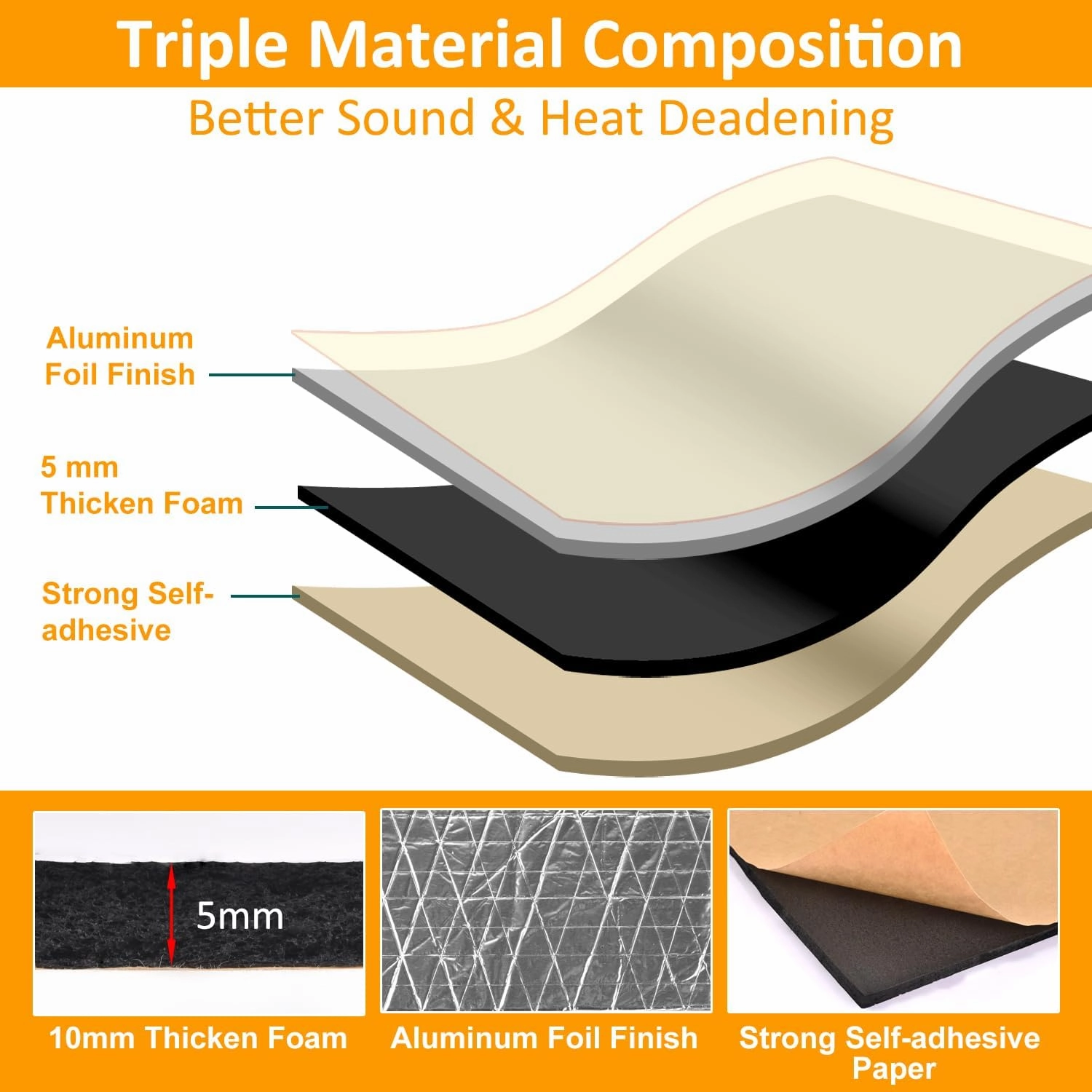 Triple Material Composition

Better Sound & Heat Deadening

Aluminum Foil Finish

5 mm Thicken Foam

Strong Self-adhesive

5mm

10mm Thicken Foam

Aluminum Foil Finish

Strong Self-adhesive Paper